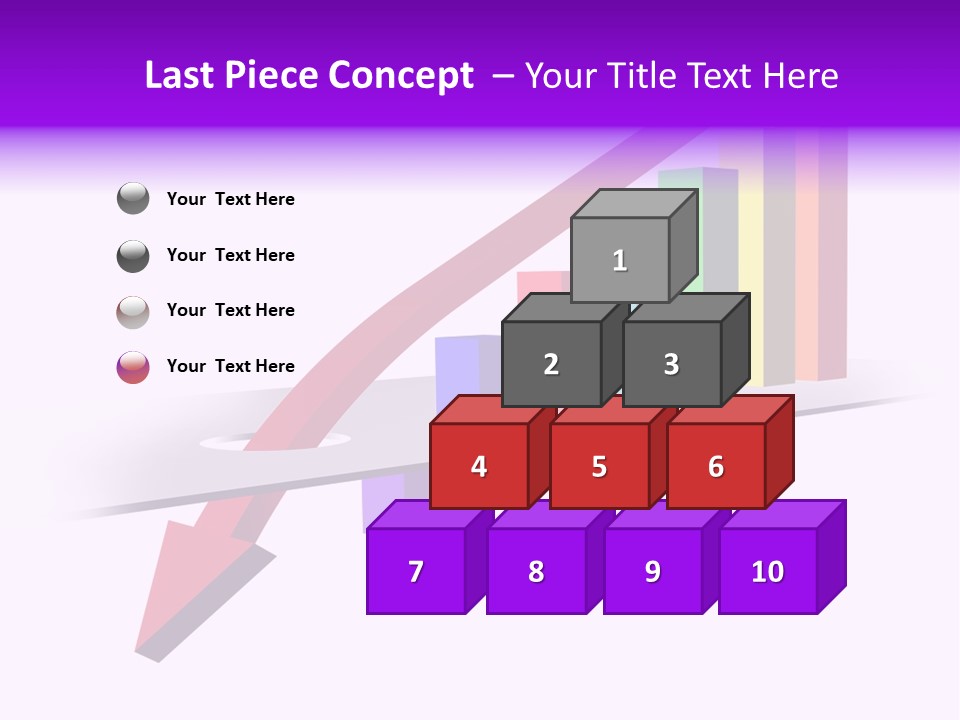 Last Piece Concept – Your Title Text Here

Your Text Here

Your Text Here

Your Text Here

Your Text Here

1

2

3

4

5

6

7

8

9

10